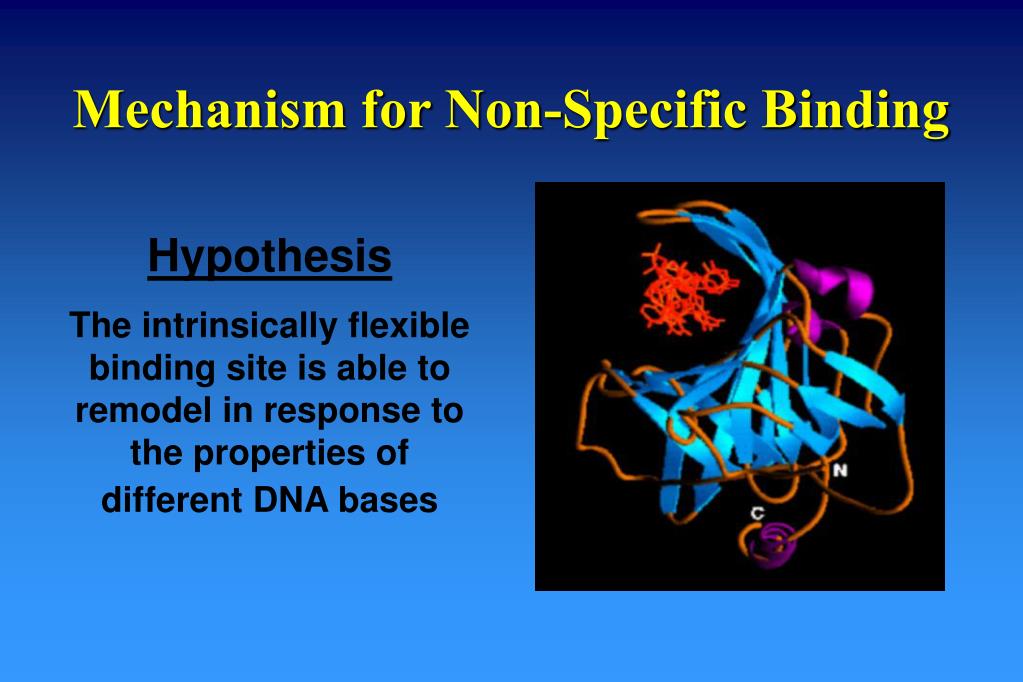 Mechanism for Non-Specific Binding

Hypothesis

The intrinsically flexible binding site is able to remodel in response to the properties of different DNA bases

N

C